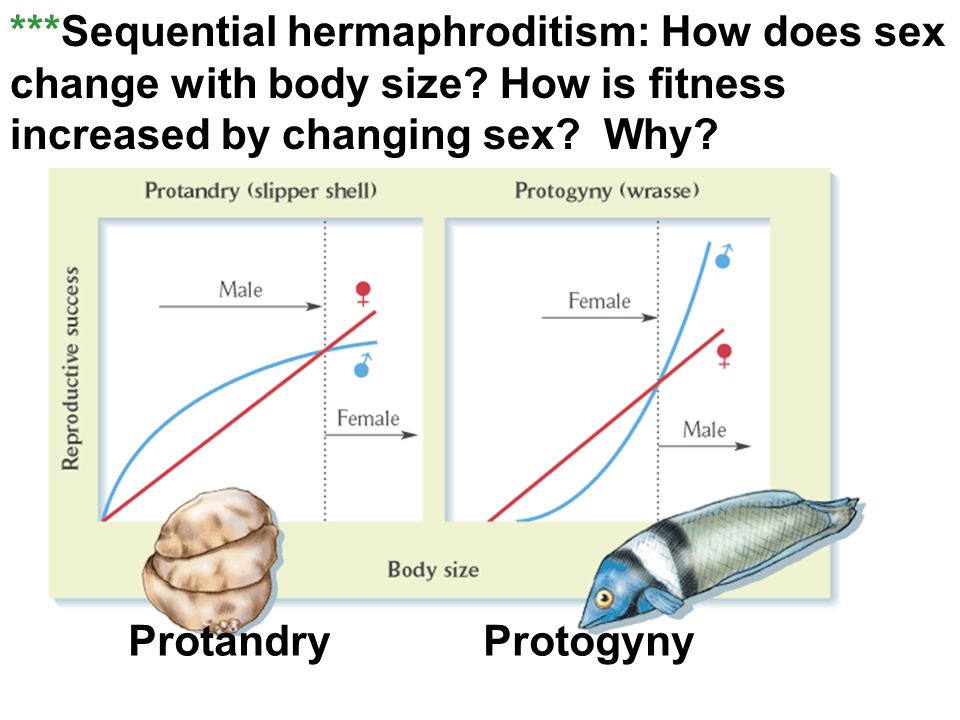 ***Sequential hermaphroditism: How does sex change with body size? How is fitness increased by changing sex? Why?

Protandry (slipper shell)

Protogyny (wrasse)

Reproductive success

Male

♀

♂

Female

Female

♂

♀

Male

Body size

Protandry

Protogyny